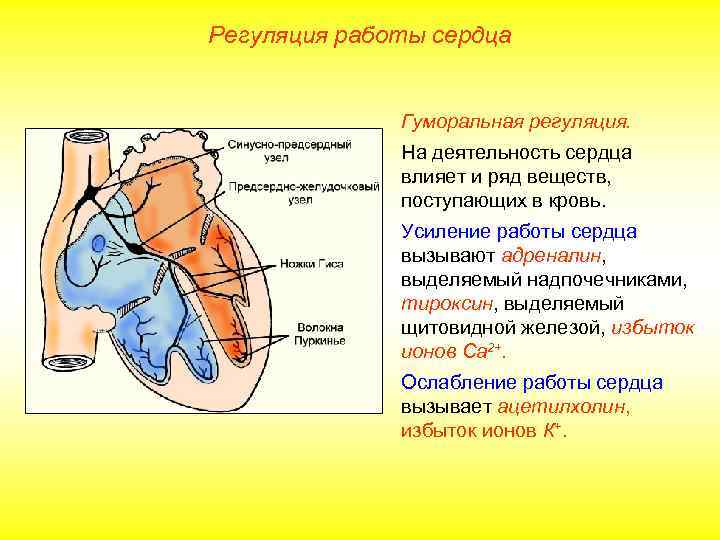 Регуляция работы сердца

Синусно-предсердный узел

Предсердно-желудочковый узел

Ножки Гиса

Волокна Пуркинье

Гуморальная регуляция.

На деятельность сердца влияет и ряд веществ, поступающих в кровь.

Усиление работы сердца вызывают адреналин, выделяемый надпочечниками, тироксин, выделяемый щитовидной железой, избыток ионов $Ca^{2+}$.

Ослабление работы сердца вызывает ацетилхолин, избыток ионов $K^{+}$.